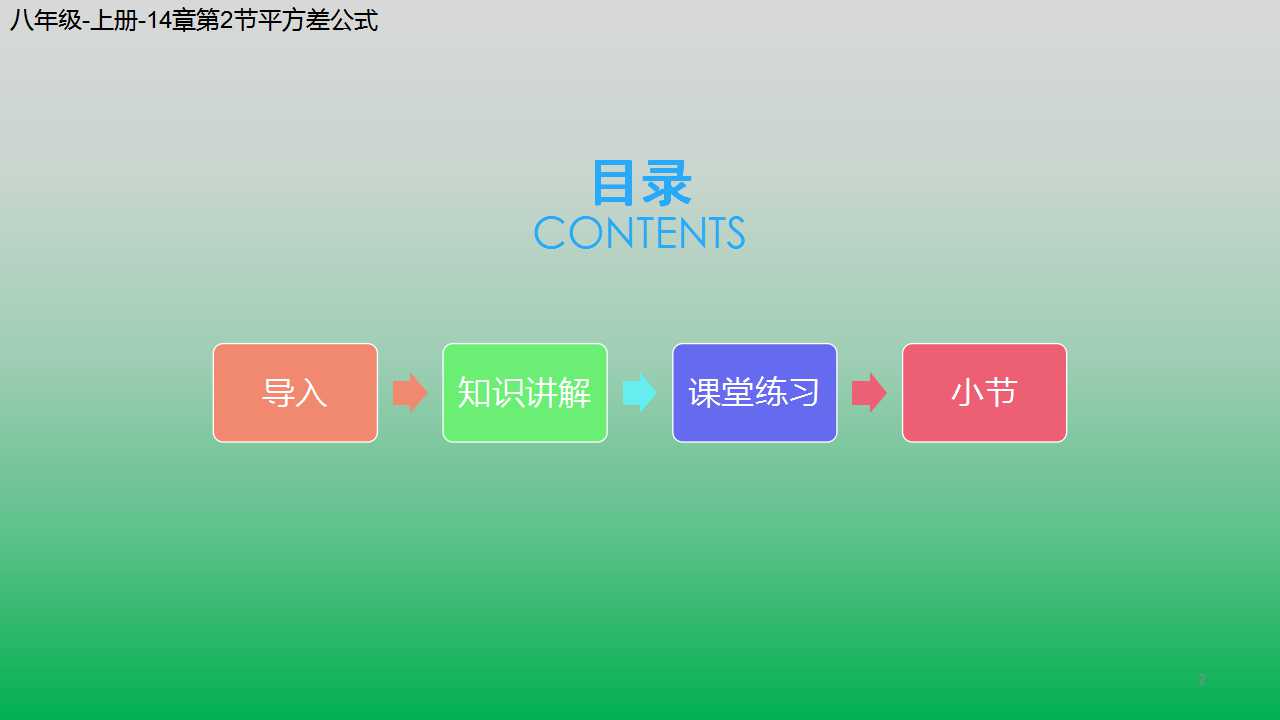 八年级-上册-14章第2节平方差公式

目录
CONTENTS

导入

知识讲解

课堂练习

小节

2